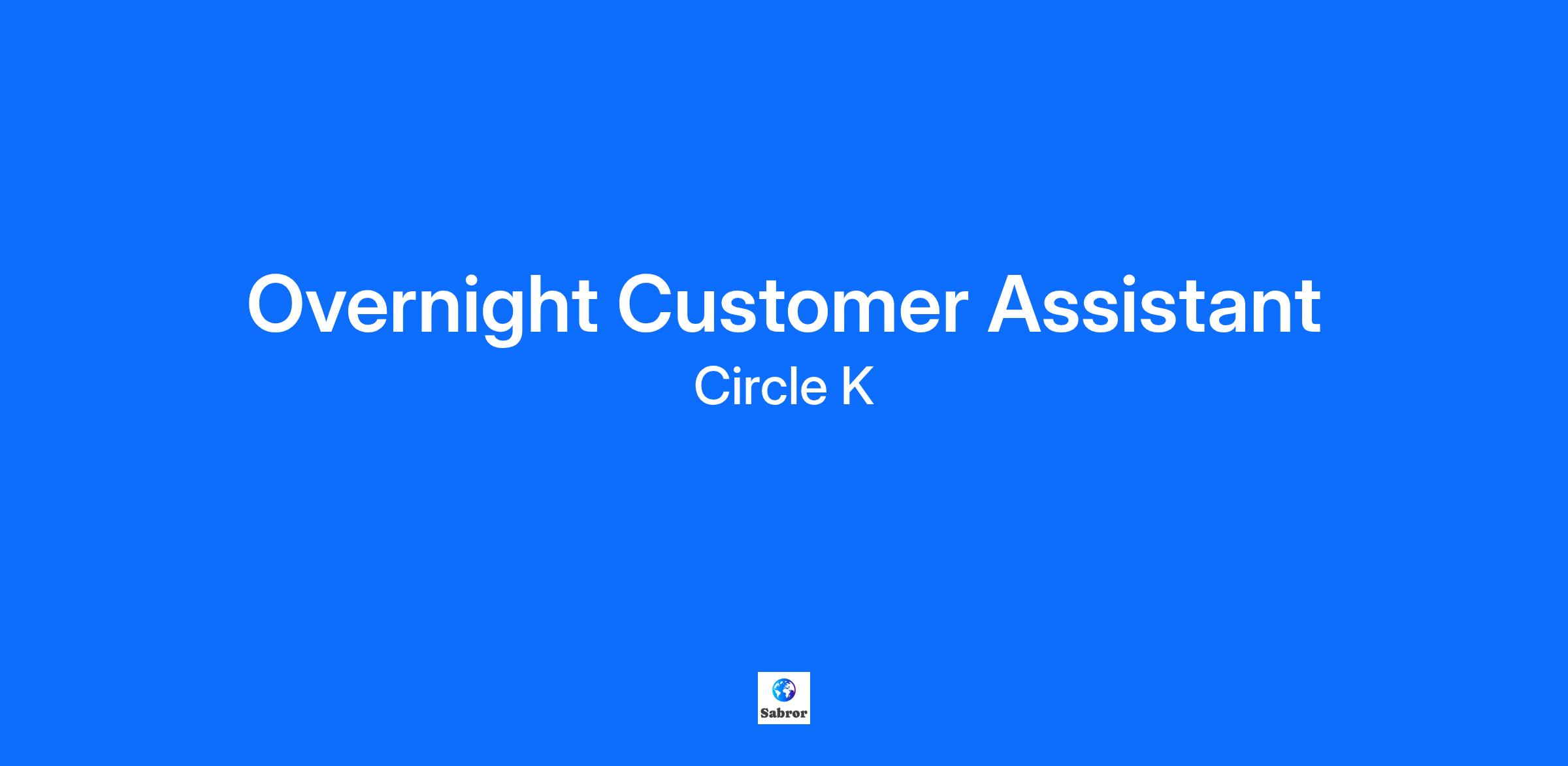 Overnight Customer Assistant

Circle K

Sabror